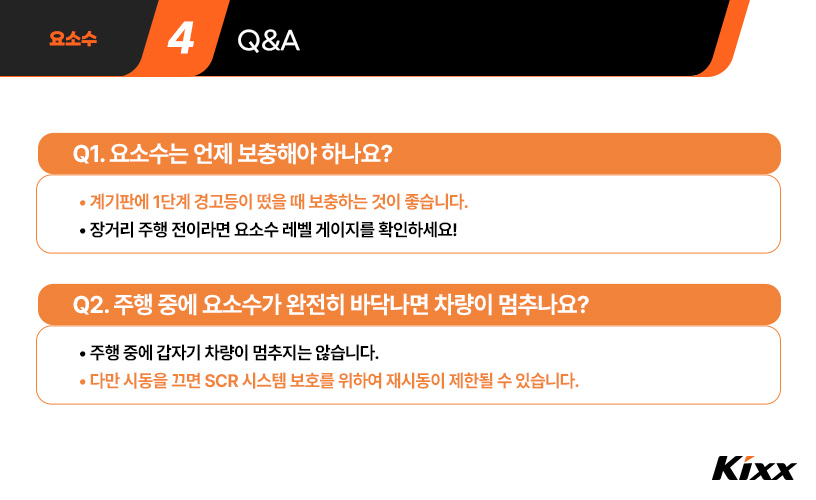 요소수 4 Q&A

Q1. 요소수는 언제 보충해야 하나요?

• 계기판에 1단계 경고등이 떴을 때 보충하는 것이 좋습니다.
• 장거리 주행 전이라면 요소수 레벨 게이지를 확인하세요!

Q2. 주행 중에 요소수가 완전히 바닥나면 차량이 멈추나요?

• 주행 중에 갑자기 차량이 멈추지는 않습니다.
• 다만 시동을 끄면 SCR 시스템 보호를 위하여 재시동이 제한될 수 있습니다.

Kixx